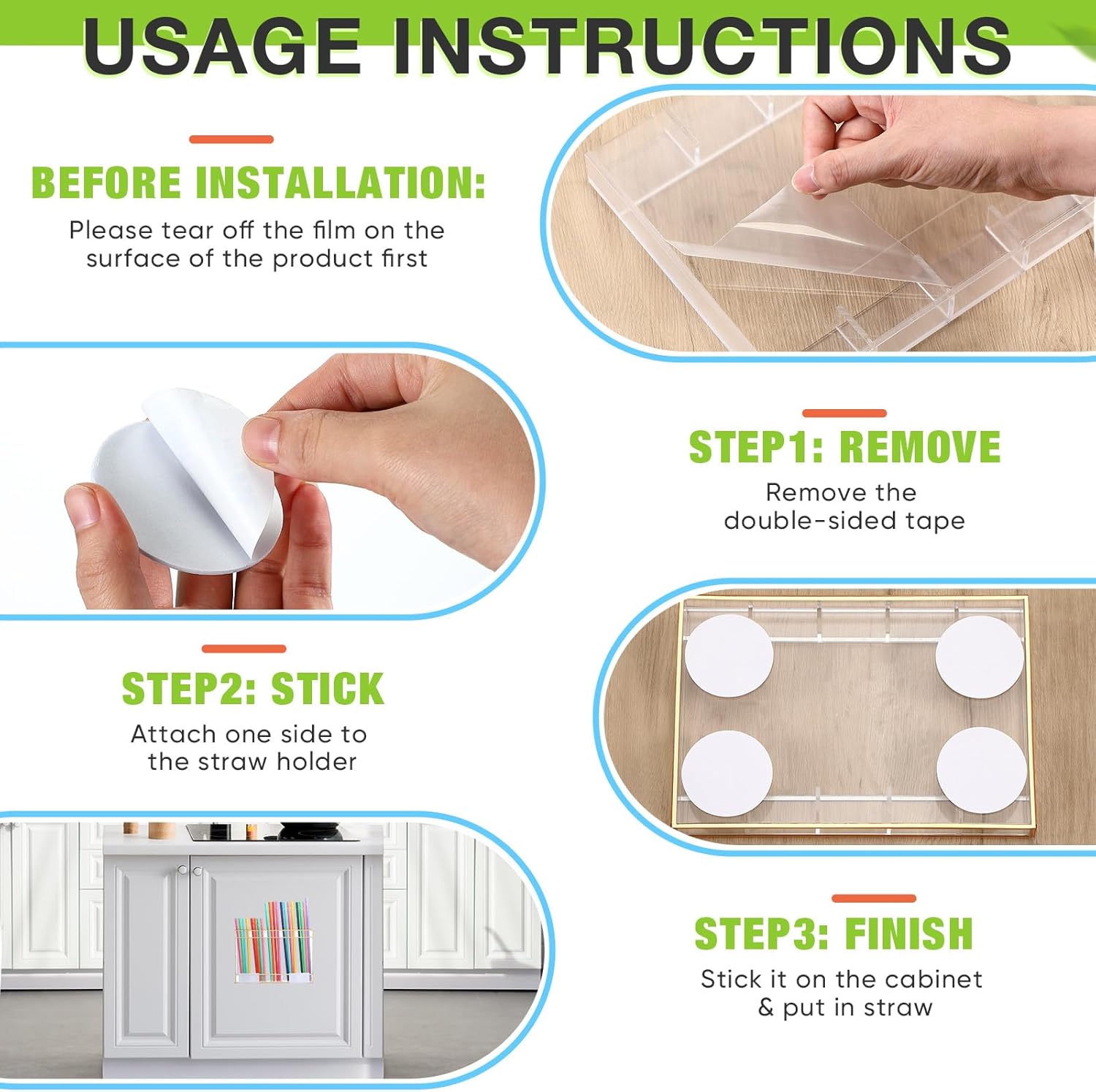 USAGE INSTRUCTIONS

BEFORE INSTALLATION:

Please tear off the film on the surface of the product first

STEP1: REMOVE

Remove the double-sided tape

STEP2: STICK

Attach one side to the straw holder

STEP3: FINISH

Stick it on the cabinet & put in straw